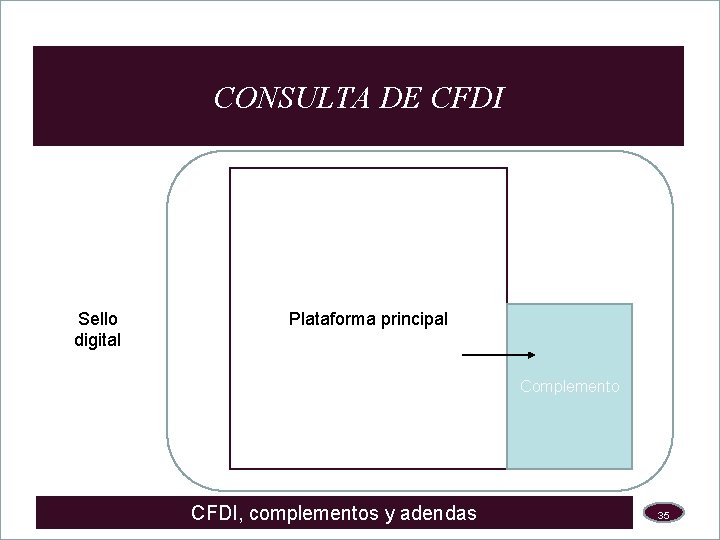 CONSULTA DE CFDI

Sello digital

Plataforma principal

Complemento

CFDI, complementos y adendas

35